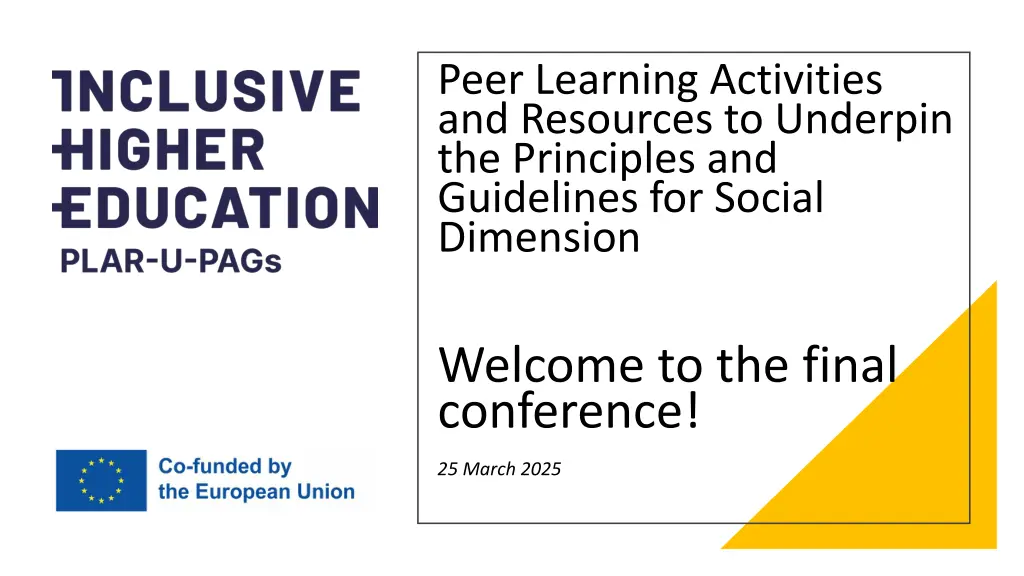 INCLUSIVE HIGHER EDUCATION
PLAR-U-PAGs

Co-funded by the European Union

Peer Learning Activities and Resources to Underpin the Principles and Guidelines for Social Dimension

Welcome to the final conference!

25 March 2025